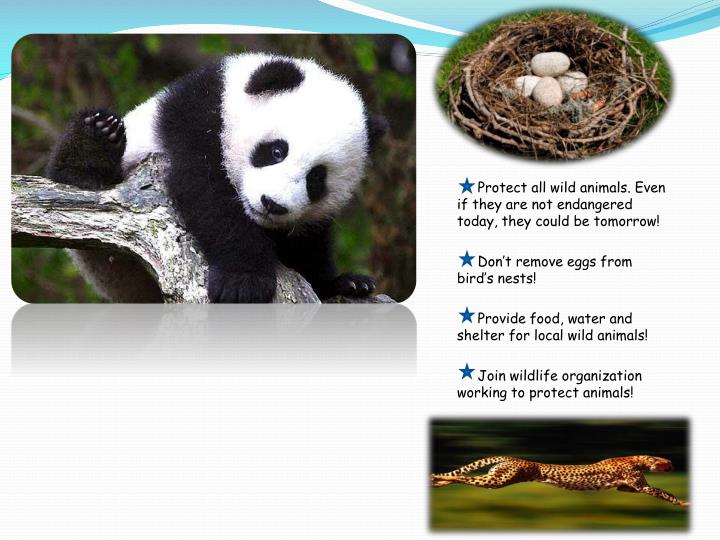 ★Protect all wild animals. Even if they are not endangered today, they could be tomorrow!

★Don't remove eggs from bird's nests!

★Provide food, water and shelter for local wild animals!

★Join wildlife organization working to protect animals!